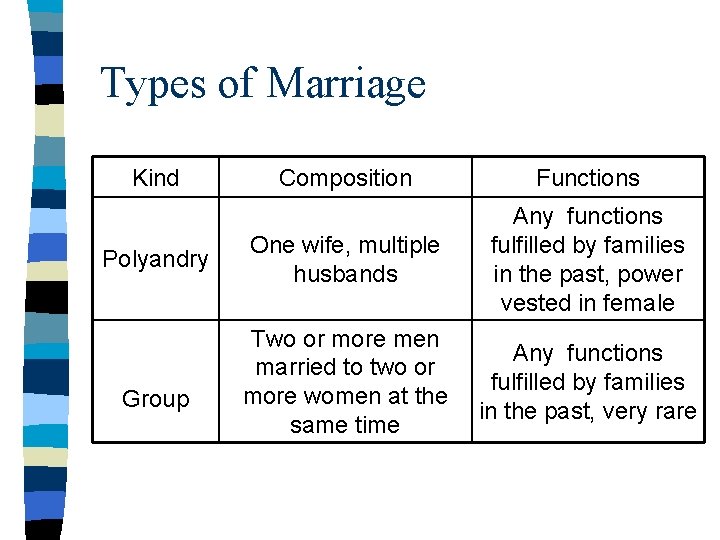 Types of Marriage

| Kind | Composition | Functions |
|---|---|---|
| Polyandry | One wife, multiple husbands | Any functions fulfilled by families in the past, power vested in female |
| Group | Two or more men married to two or more women at the same time | Any functions fulfilled by families in the past, very rare |